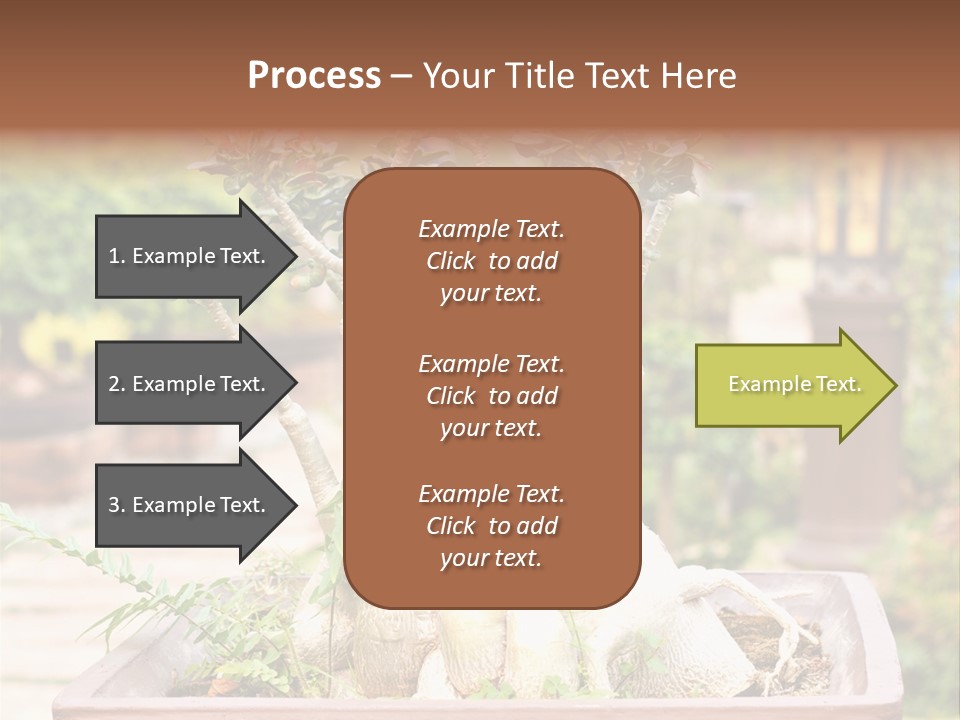 Process – Your Title Text Here

1. Example Text.

2. Example Text.

3. Example Text.

Example Text. Click to add your text.

Example Text. Click to add your text.

Example Text. Click to add your text.

Example Text.